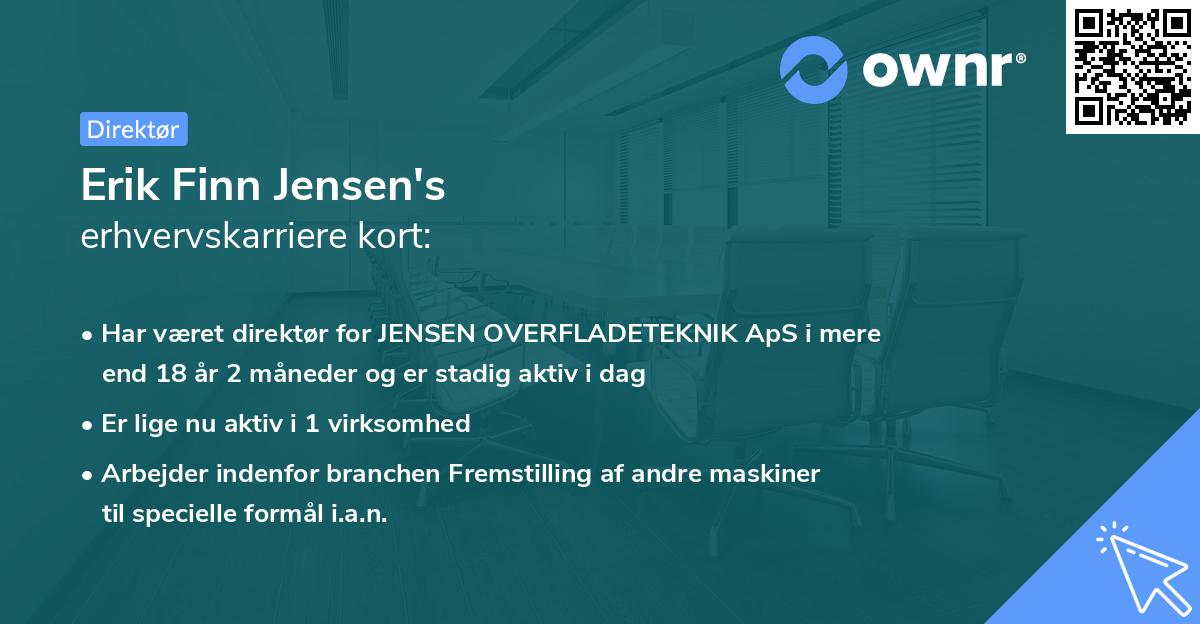 ownr®

Direktør

Erik Finn Jensen's
erhvervskarriere kort:

• Har været direktør for JENSEN OVERFLADETEKNIK ApS i mere end 18 år 2 måneder og er stadig aktiv i dag

• Er lige nu aktiv i 1 virksomhed

• Arbejder indenfor branchen Fremstilling af andre maskiner til specielle formål i.a.n.